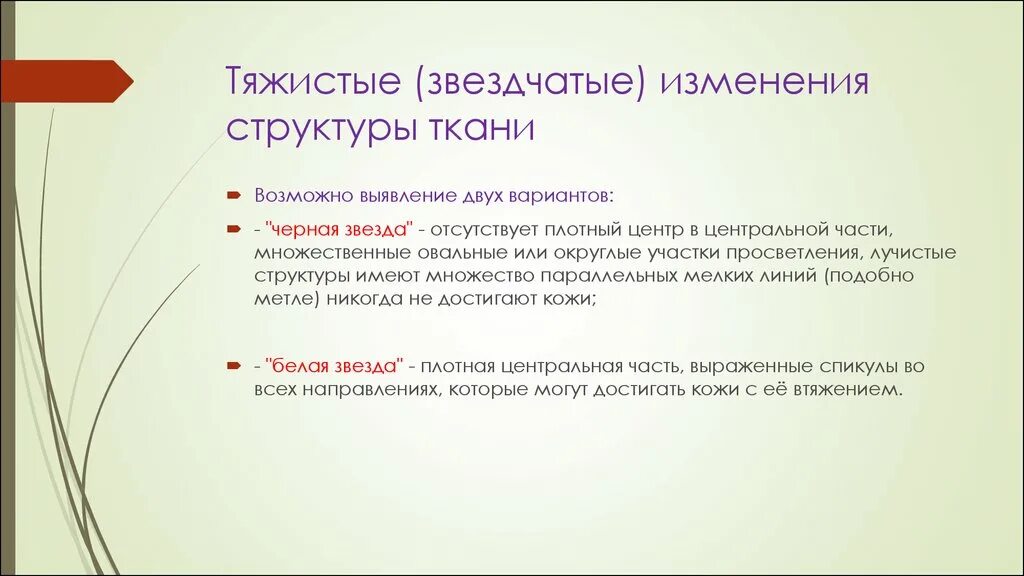 Тяжистые (звездчатые) изменения структуры ткани

Возможно выявление двух вариантов:

- "черная звезда" - отсутствует плотный центр в центральной части, множественные овальные или округлые участки просветления, лучистые структуры имеют множество параллельных мелких линий (подобно метле) никогда не достигают кожи;

- "белая звезда" - плотная центральная часть, выраженные спикулы во всех направлениях, которые могут достигать кожи с её втяжением.